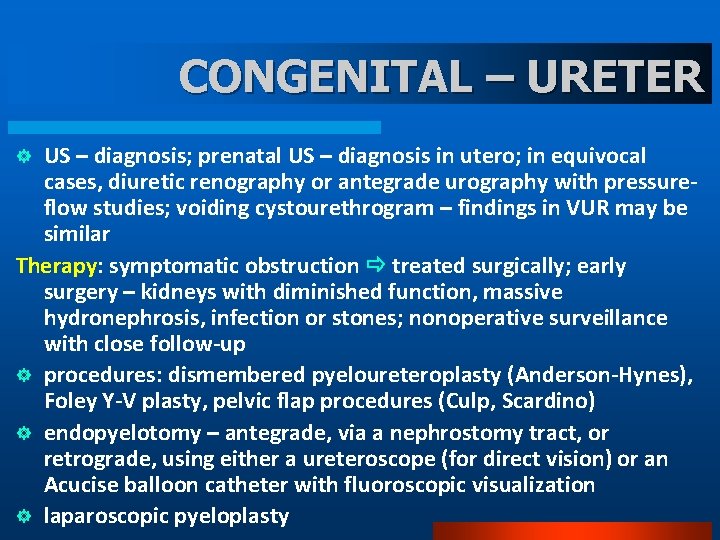 CONGENITAL – URETER

US – diagnosis; prenatal US – diagnosis in utero; in equivocal cases, diuretic renography or antegrade urography with pressure-flow studies; voiding cystourethrogram – findings in VUR may be similar

Therapy: symptomatic obstruction ⇨ treated surgically; early surgery – kidneys with diminished function, massive hydronephrosis, infection or stones; nonoperative surveillance with close follow-up

procedures: dismembered pyeloureteroplasty (Anderson-Hynes), Foley Y-V plasty, pelvic flap procedures (Culp, Scardino)

endopyelotomy – antegrade, via a nephrostomy tract, or retrograde, using either a ureteroscope (for direct vision) or an Acucise balloon catheter with fluoroscopic visualization

laparoscopic pyeloplasty